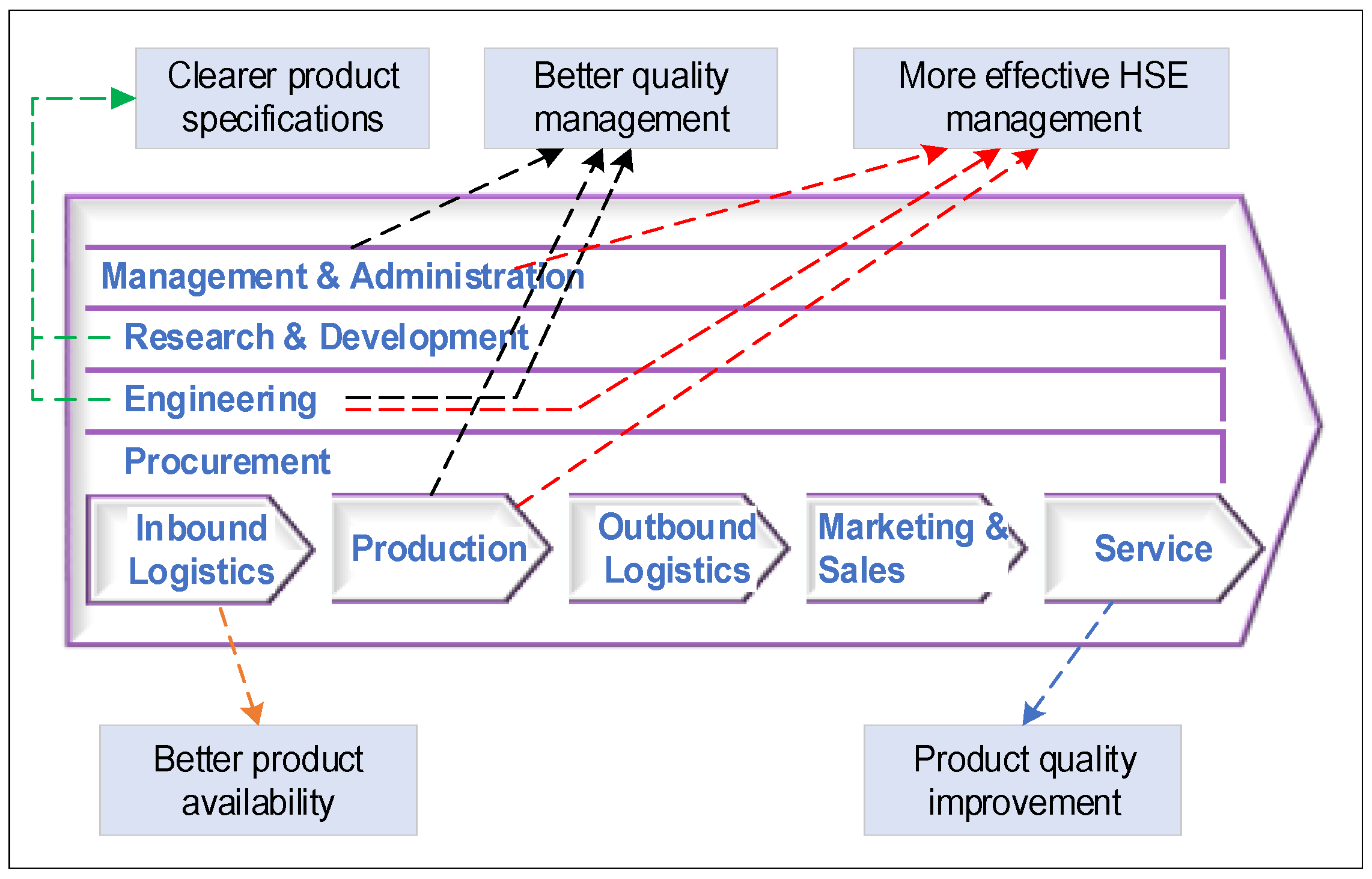 Clearer product specifications

Better quality management

More effective HSE management

Management & Administration

Research & Development

Engineering

Procurement

Inbound Logistics

Production

Outbound Logistics

Marketing & Sales

Service

Better product availability

Product quality improvement